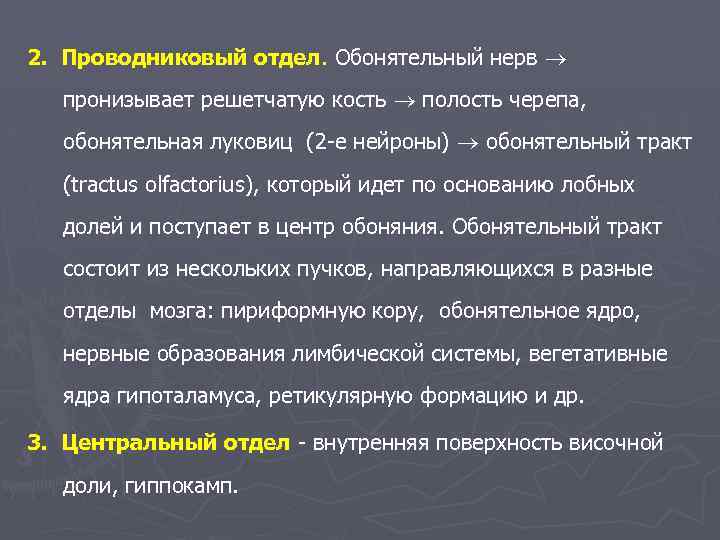 2. Проводниковый отдел. Обонятельный нерв $\rightarrow$ пронизывает решетчатую кость $\rightarrow$ полость черепа, обонятельная луковиц (2-е нейроны) $\rightarrow$ обонятельный тракт (tractus olfactorius), который идет по основанию лобных долей и поступает в центр обоняния. Обонятельный тракт состоит из нескольких пучков, направляющихся в разные отделы мозга: пириформную кору, обонятельное ядро, нервные образования лимбической системы, вегетативные ядра гипоталамуса, ретикулярную формацию и др.

3. Центральный отдел - внутренняя поверхность височной доли, гиппокамп.